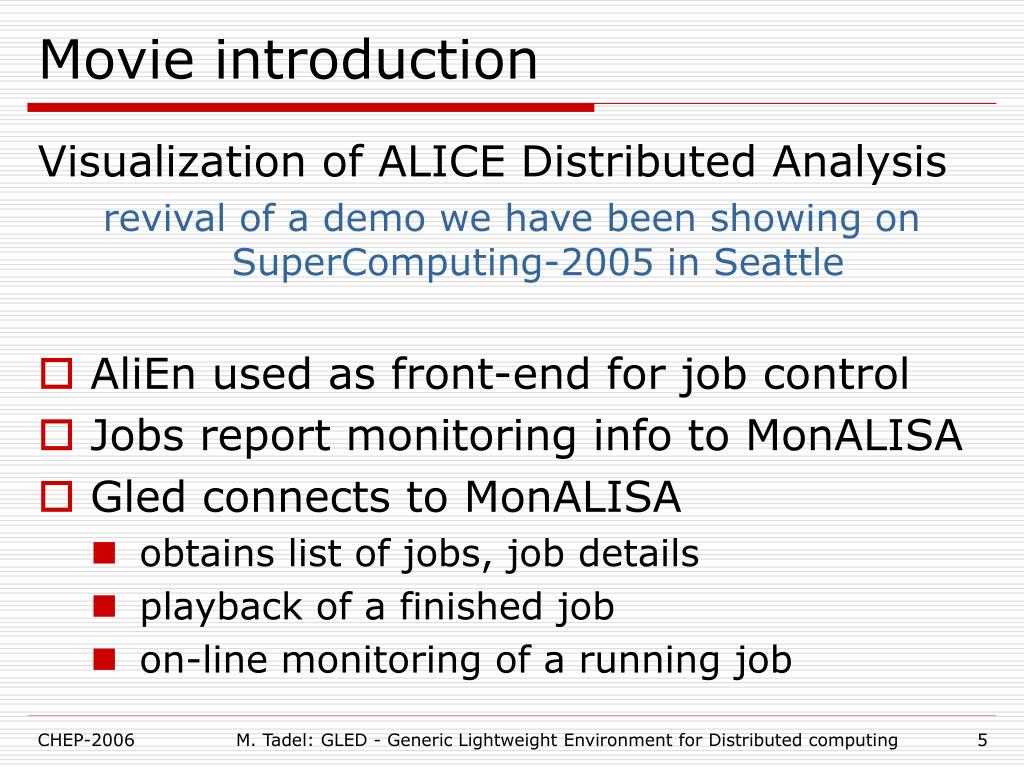 Movie introduction

Visualization of ALICE Distributed Analysis

revival of a demo we have been showing on SuperComputing-2005 in Seattle

AliEn used as front-end for job control

Jobs report monitoring info to MonALISA

Gled connects to MonALISA

obtains list of jobs, job details

playback of a finished job

on-line monitoring of a running job

CHEP-2006

M. Tadel: GLED - Generic Lightweight Environment for Distributed computing

5